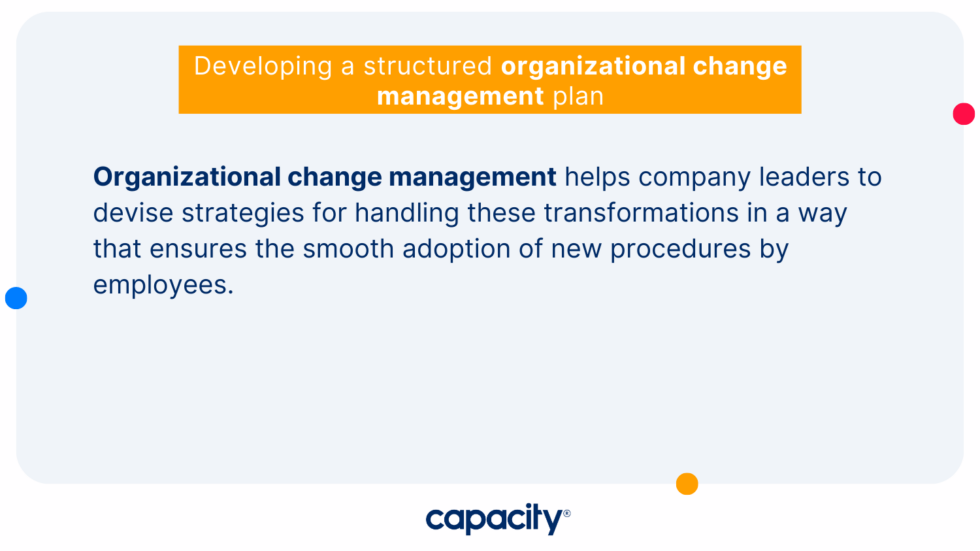 Developing a structured organizational change management plan

Organizational change management helps company leaders to devise strategies for handling these transformations in a way that ensures the smooth adoption of new procedures by employees.

capacity®